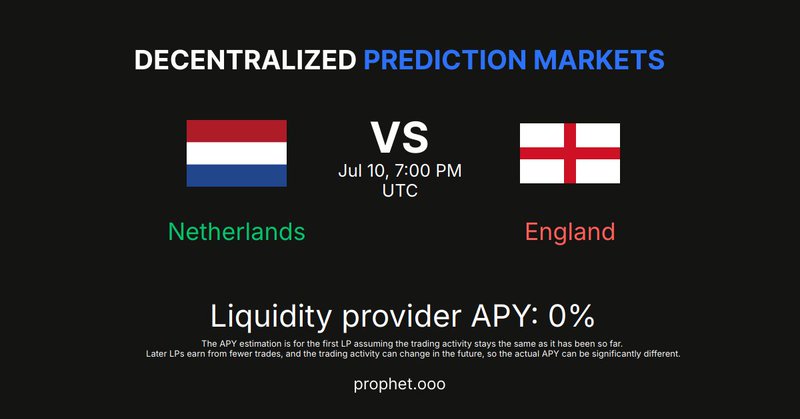 DECENTRALIZED PREDICTION MARKETS

VS

Jul 10, 7:00 PM UTC

Netherlands

England

Liquidity provider APY: 0%

The APY estimation is for the first LP assuming the trading activity stays the same as it has been so far. Later LPs earn from fewer trades, and the trading activity can change in the future, so the actual APY can be significantly different.

prophet.ooo